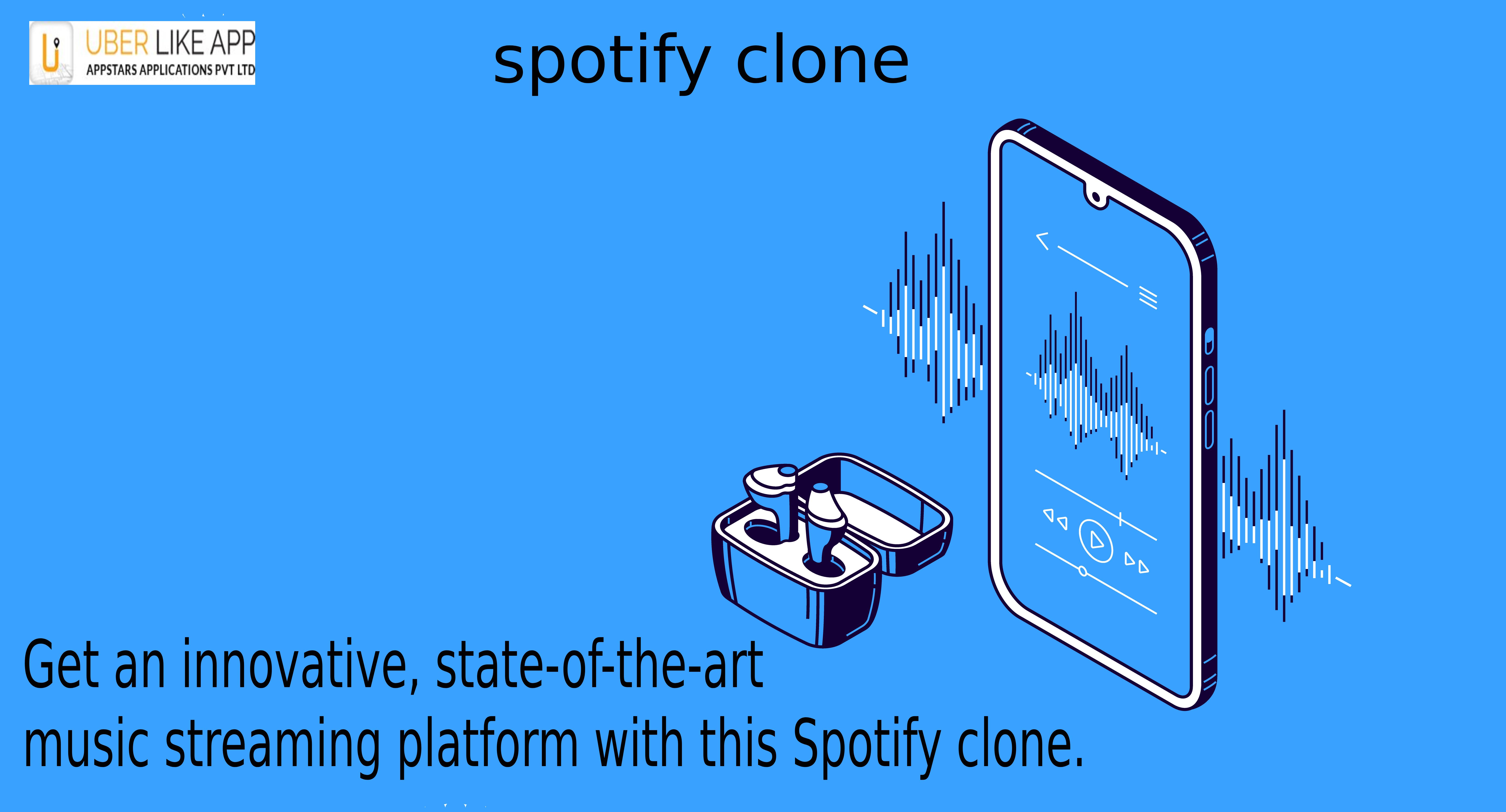 UBER LIKE APP
APPSTARS APPLICATIONS PVT LTD

spotify clone

Get an innovative, state-of-the-art music streaming platform with this Spotify clone.